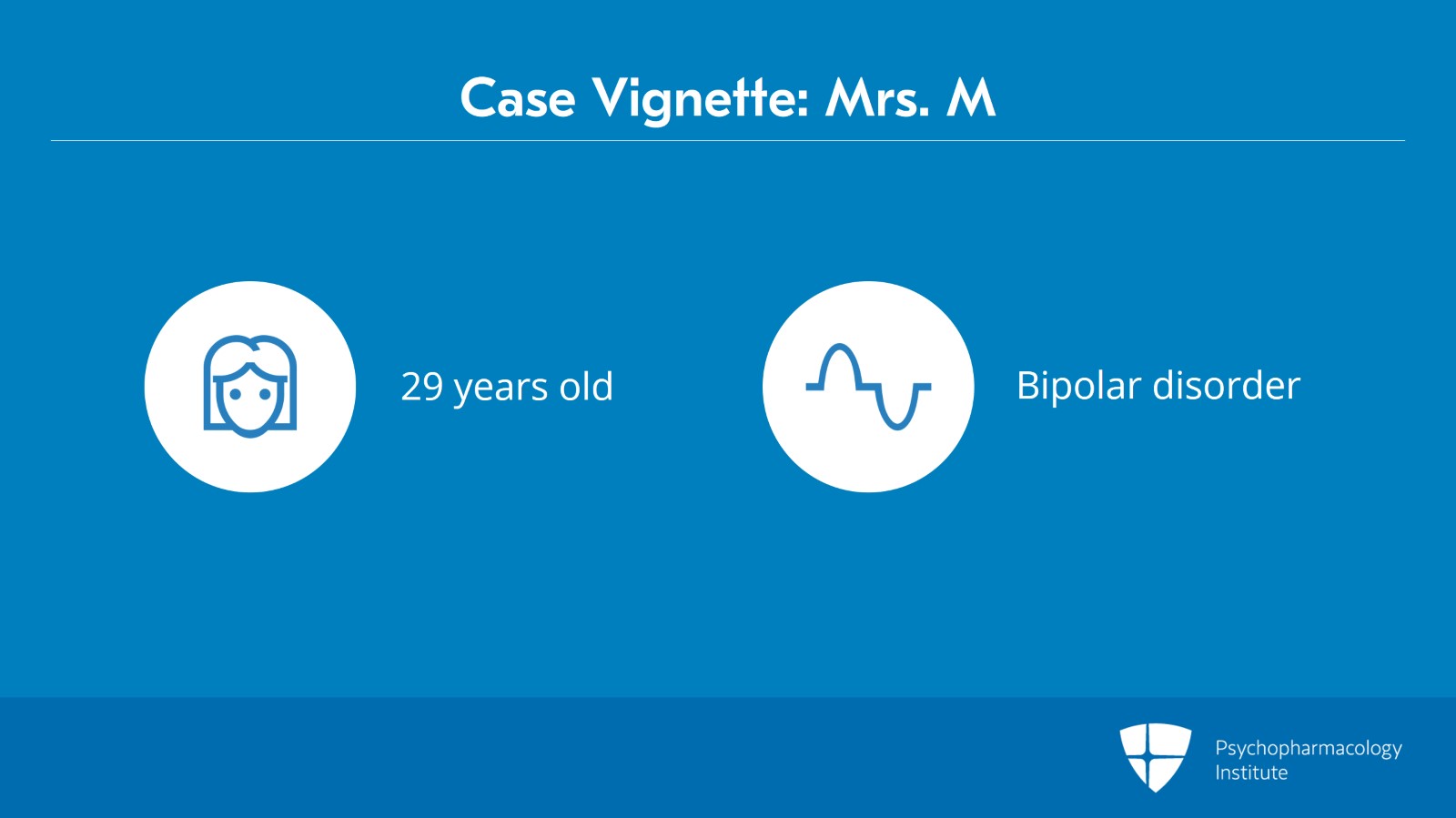 Case Vignette: Mrs. M

29 years old

Bipolar disorder

Psychopharmacology Institute